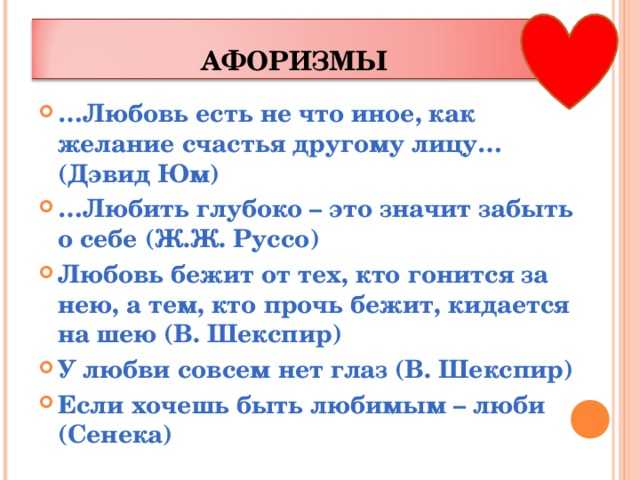 АФОРИЗМЫ

…Любовь есть не что иное, как желание счастья другому лицу… (Дэвид Юм)

…Любить глубоко – это значит забыть о себе (Ж.Ж. Руссо)

Любовь бежит от тех, кто гонится за нею, а тем, кто прочь бежит, кидается на шею (В. Шекспир)

У любви совсем нет глаз (В. Шекспир)

Если хочешь быть любимым – люби (Сенека)